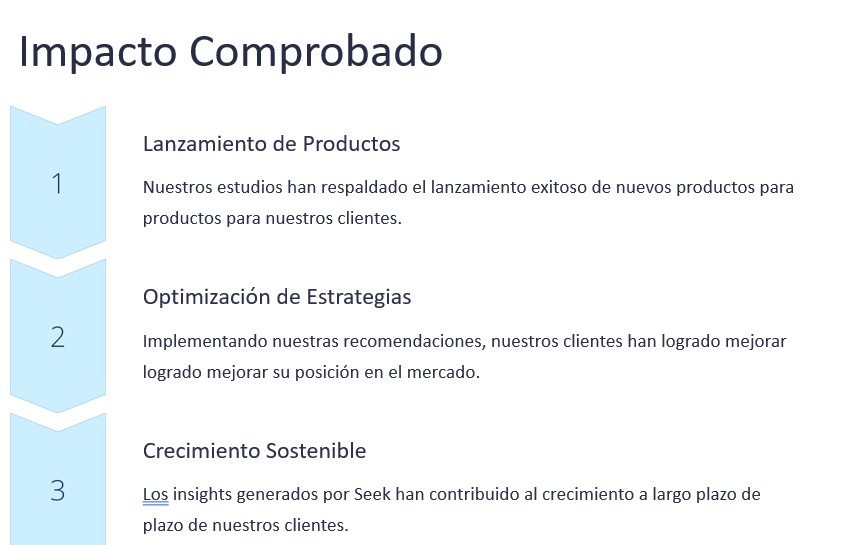 Impacto Comprobado

1

Lanzamiento de Productos

Nuestros estudios han respaldado el lanzamiento exitoso de nuevos productos para productos para nuestros clientes.

2

Optimización de Estrategias

Implementando nuestras recomendaciones, nuestros clientes han logrado mejorar logrado mejorar su posición en el mercado.

3

Crecimiento Sostenible

Los insights generados por Seek han contribuido al crecimiento a largo plazo de plazo de nuestros clientes.